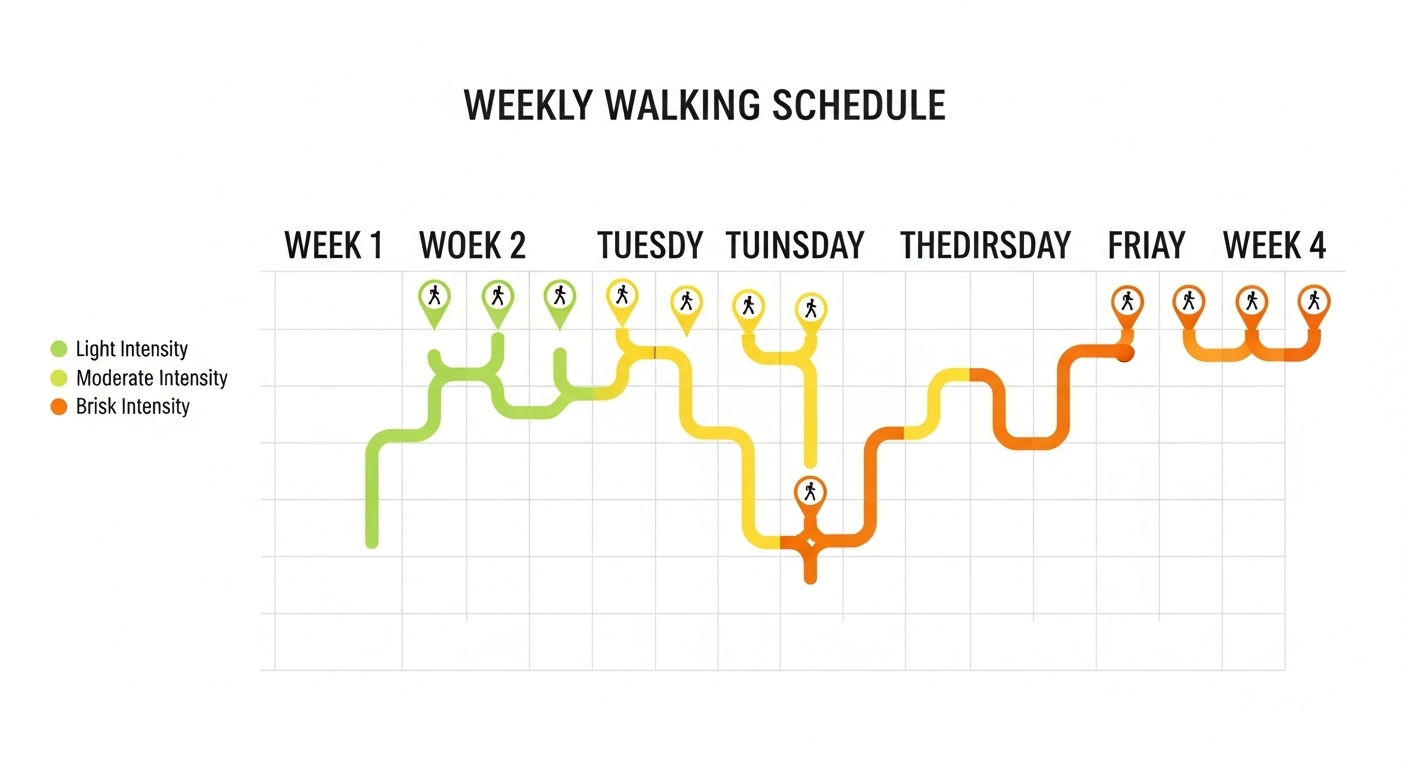 WEEKLY WALKING SCHEDULE

WEEK 1 WOEK 2 TUESDY TUINSDAY THEDIRSDAY FRIAY WEEK 4

Light Intensity
Moderate Intensity
Brisk Intensity